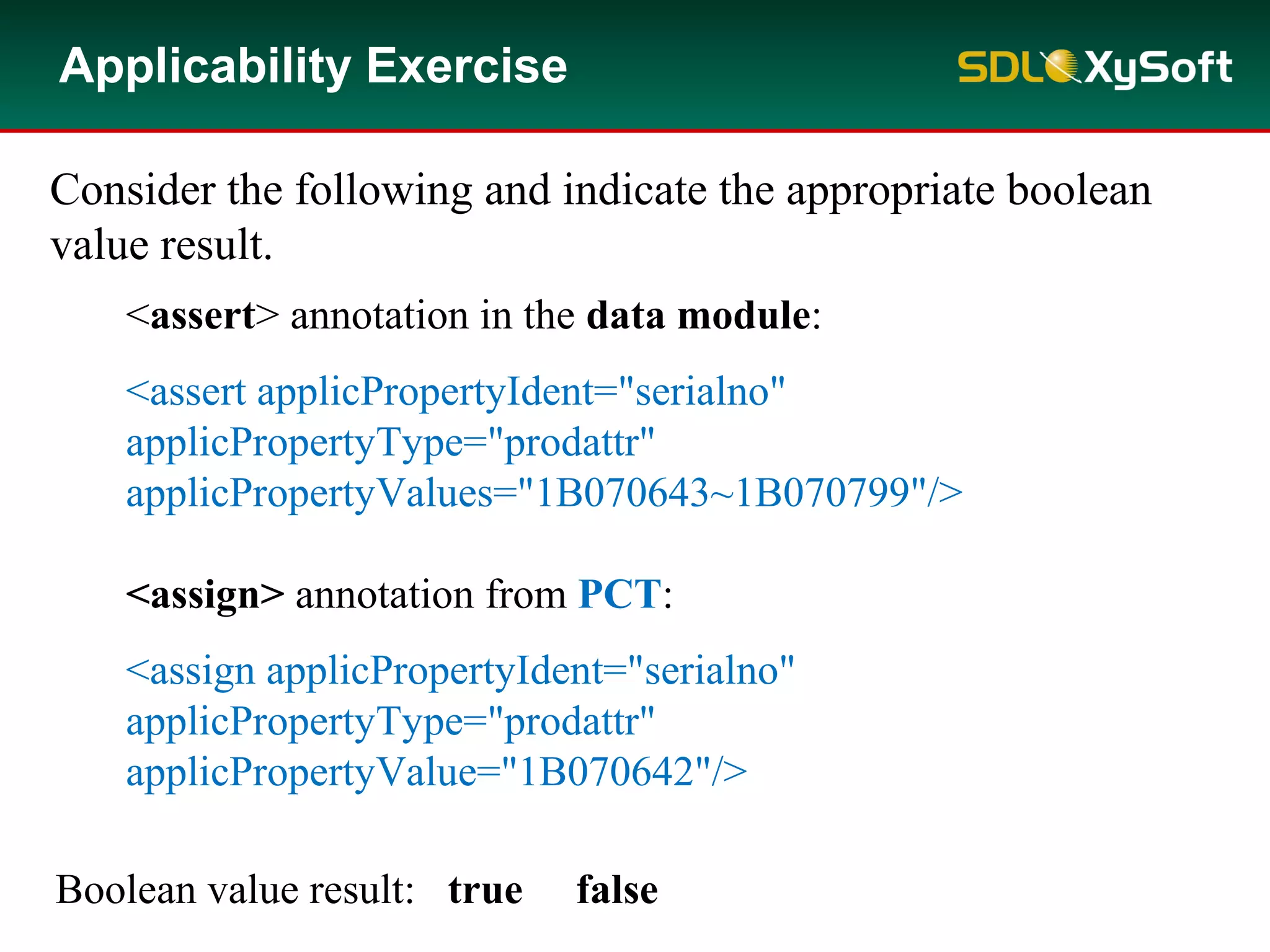 Applicability Exercise

SDL XySoft

Consider the following and indicate the appropriate boolean value result.

<assert> annotation in the data module:

<assert applicPropertyIdent="serialno" applicPropertyType="prodattr" applicPropertyValues="1B070643~1B070799"/>

<assign> annotation from PCT:

<assign applicPropertyIdent="serialno" applicPropertyType="prodattr" applicPropertyValue="1B070642"/>

Boolean value result: true false